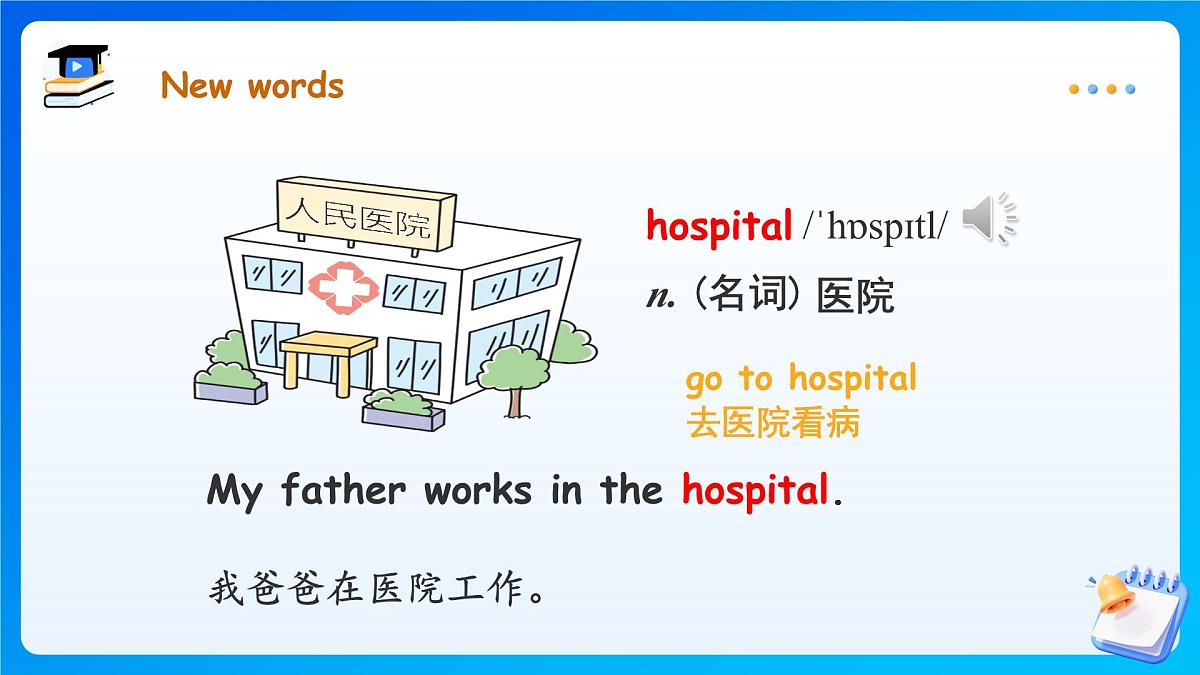 New words

人民医院

hospital /ˈhɒspɪtl/

n. (名词) 医院

go to hospital
去医院看病

My father works in the hospital.

我爸爸在医院工作。